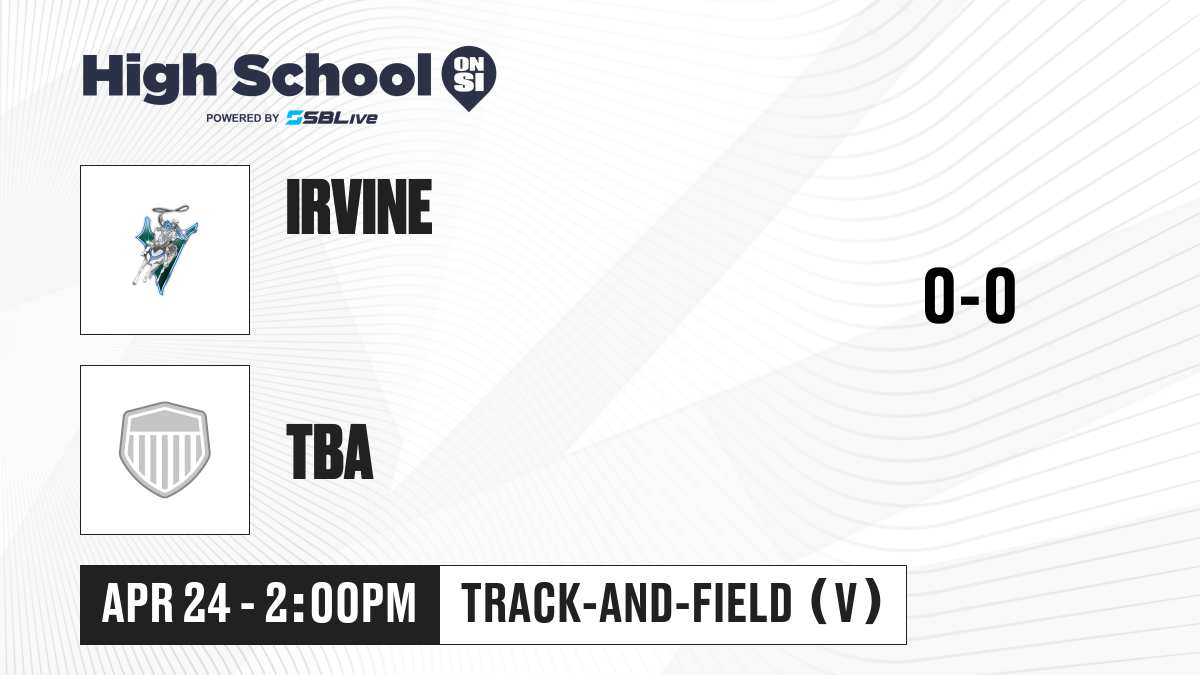 High School ON SI
POWERED BY SBLive

IRVINE

0-0

TBA

APR 24 - 2:00PM
TRACK-AND-FIELD (V)